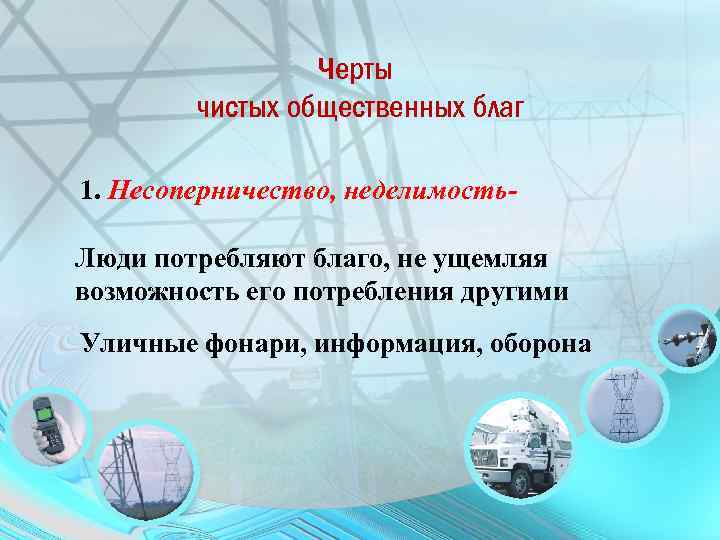 Черты
чистых общественных благ

1. Несоперничество, неделимость-

Люди потребляют благо, не ущемляя возможность его потребления другими

Уличные фонари, информация, оборона